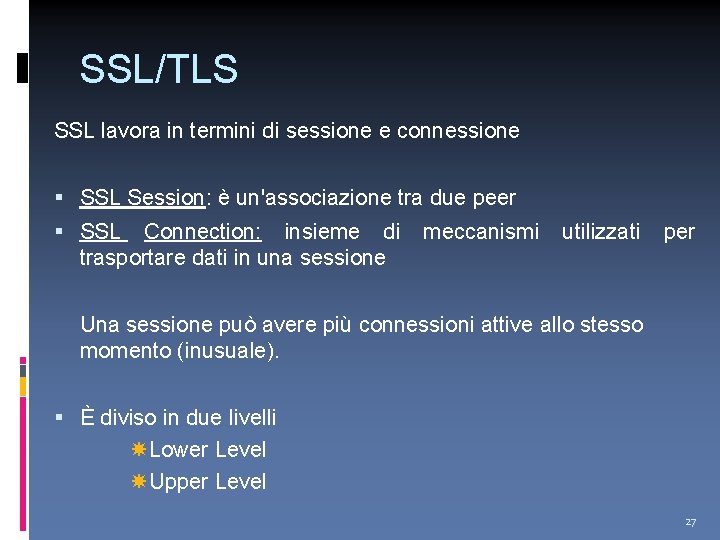 SSL/TLS

SSL lavora in termini di sessione e connessione

▪ SSL Session: è un'associazione tra due peer
▪ SSL Connection: insieme di meccanismi utilizzati per trasportare dati in una sessione

Una sessione può avere più connessioni attive allo stesso momento (inusuale).

▪ È diviso in due livelli
Lower Level
Upper Level

27